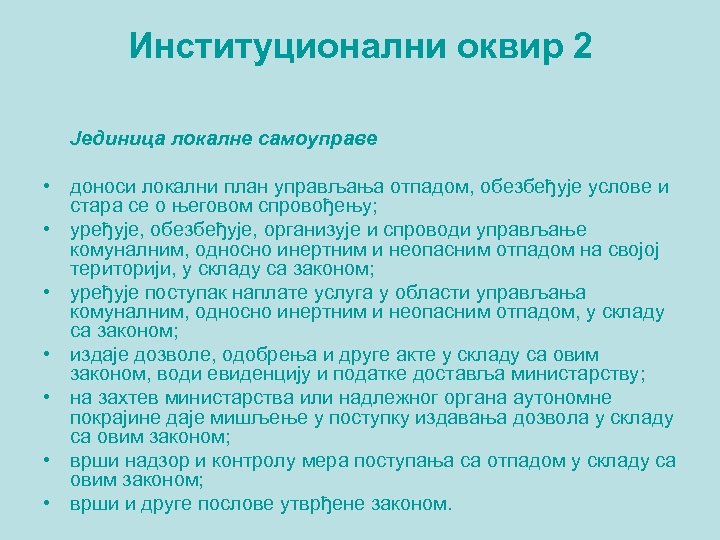 Институционални оквир 2

Јединица локалне самоуправе

• доноси локални план управљања отпадом, обезбеђује услове и стара се о његовом спровођењу;
• уређује, обезбеђује, организује и спроводи управљање комуналним, односно инертним и неопасним отпадом на својој територији, у складу са законом;
• уређује поступак наплате услуга у области управљања комуналним, односно инертним и неопасним отпадом, у складу са законом;
• издаје дозволе, одобрења и друге акте у складу са овим законом, води евиденцију и податке доставља министарству;
• на захтев министарства или надлежног органа аутономне покрајине даје мишљење у поступку издавања дозвола у складу са овим законом;
• врши надзор и контролу мера поступања са отпадом у складу са овим законом;
• врши и друге послове утврђене законом.